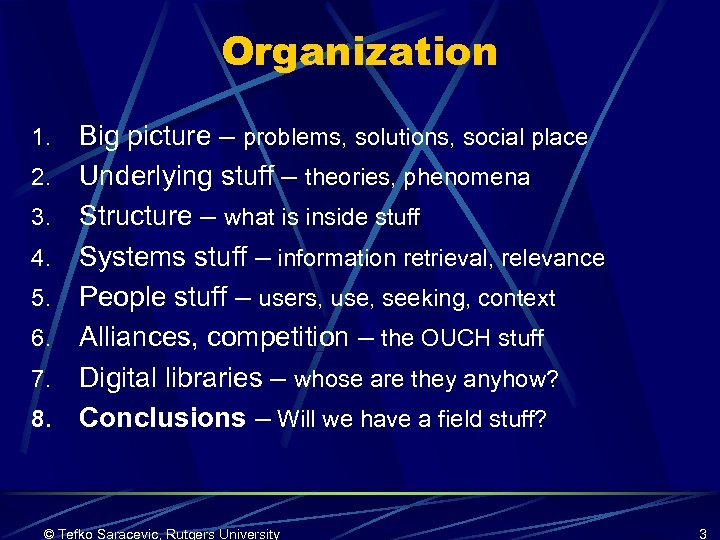 Organization

1. Big picture – problems, solutions, social place
2. Underlying stuff – theories, phenomena
3. Structure – what is inside stuff
4. Systems stuff – information retrieval, relevance
5. People stuff – users, use, seeking, context
6. Alliances, competition – the OUCH stuff
7. Digital libraries – whose are they anyhow?
8. Conclusions – Will we have a field stuff?

© Tefko Saracevic, Rutgers University

3